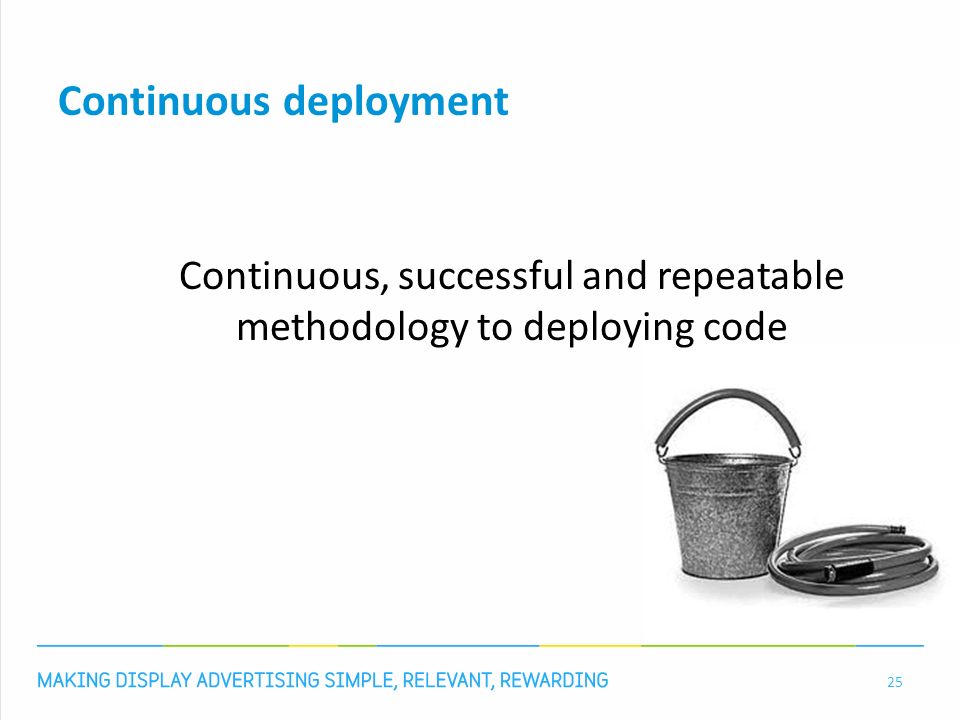 Continuous deployment

Continuous, successful and repeatable methodology to deploying code

MAKING DISPLAY ADVERTISING SIMPLE, RELEVANT, REWARDING

25